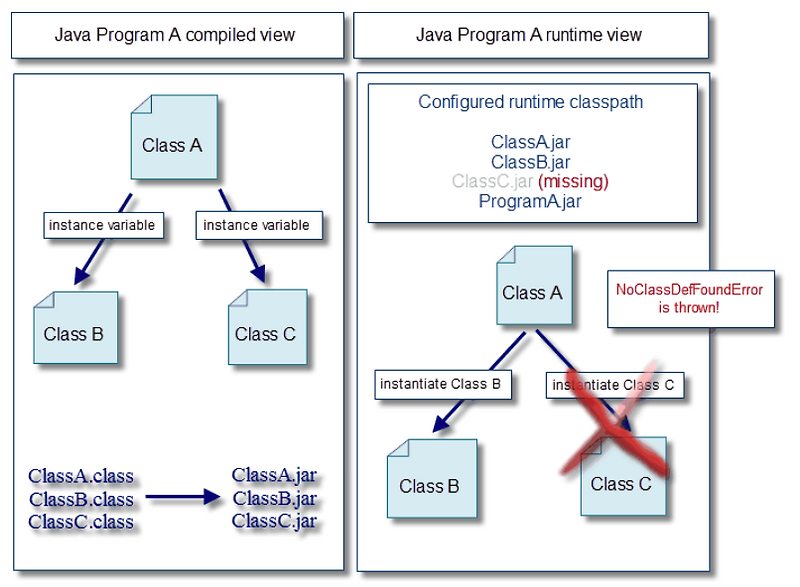 Java Program A compiled view

Class A

instance variable

instance variable

Class B

Class C

ClassA.class
ClassB.class
ClassC.class

ClassA.jar
ClassB.jar
ClassC.jar

Java Program A runtime view

Configured runtime classpath

ClassA.jar
ClassB.jar
ClassC.jar (missing)
ProgramA.jar

Class A

NoClassDefFoundError is thrown!

instantiate Class B

instantiate Class C

Class B

Class C